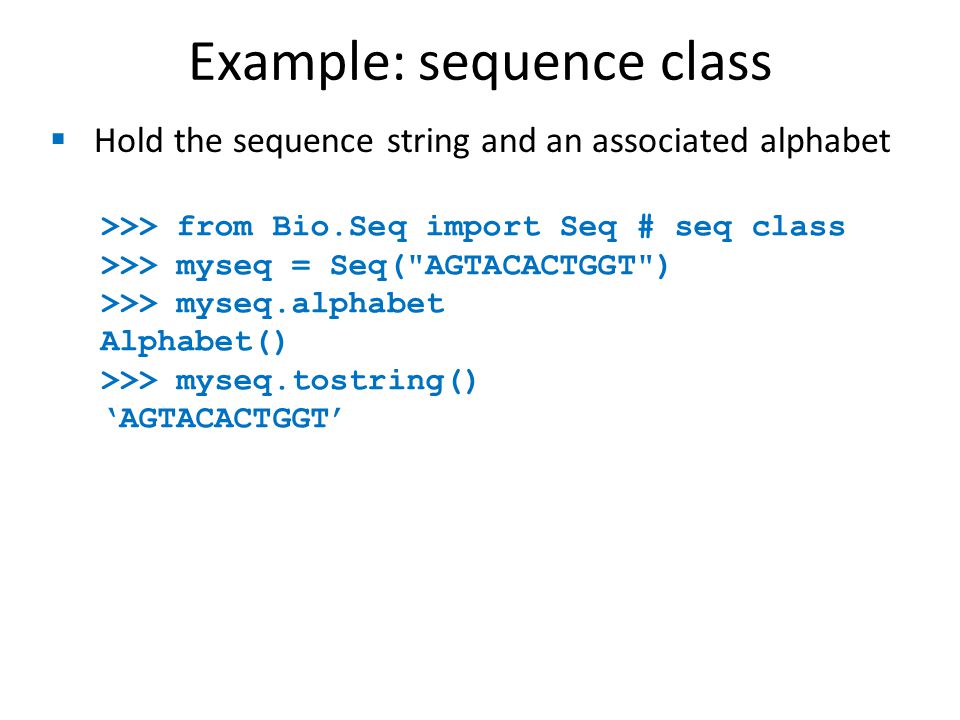 Example: sequence class

▪ Hold the sequence string and an associated alphabet

>>> from Bio.Seq import Seq # seq class
>>> myseq = Seq("AGTACACTGGT")
>>> myseq.alphabet
Alphabet()
>>> myseq.tostring()
‘AGTACACTGGT’